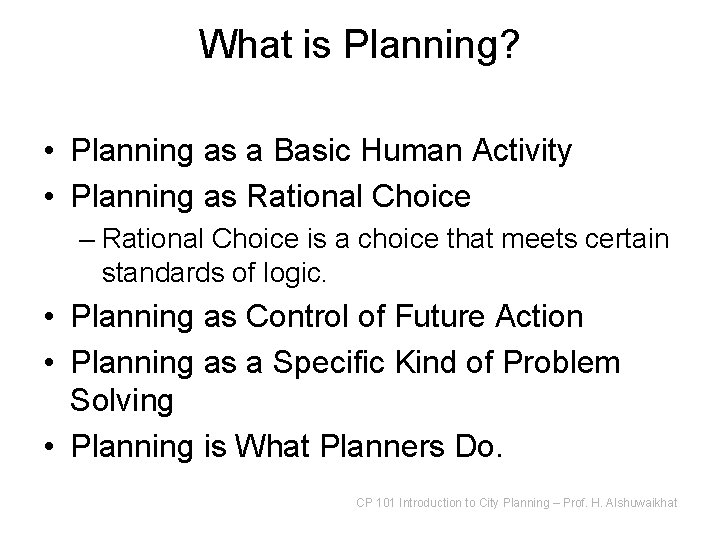 What is Planning?

• Planning as a Basic Human Activity
• Planning as Rational Choice
– Rational Choice is a choice that meets certain standards of logic.
• Planning as Control of Future Action
• Planning as a Specific Kind of Problem Solving
• Planning is What Planners Do.

CP 101 Introduction to City Planning – Prof. H. Alshuwaikhat